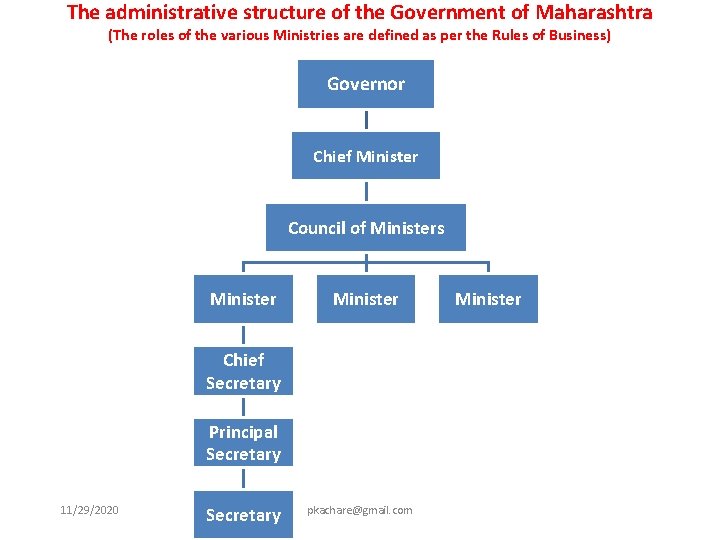 The administrative structure of the Government of Maharashtra
(The roles of the various Ministries are defined as per the Rules of Business)

Governor

Chief Minister

Council of Ministers

Minister

Minister

Minister

Chief Secretary

Principal Secretary

Secretary

11/29/2020

pkachare@gmail.com